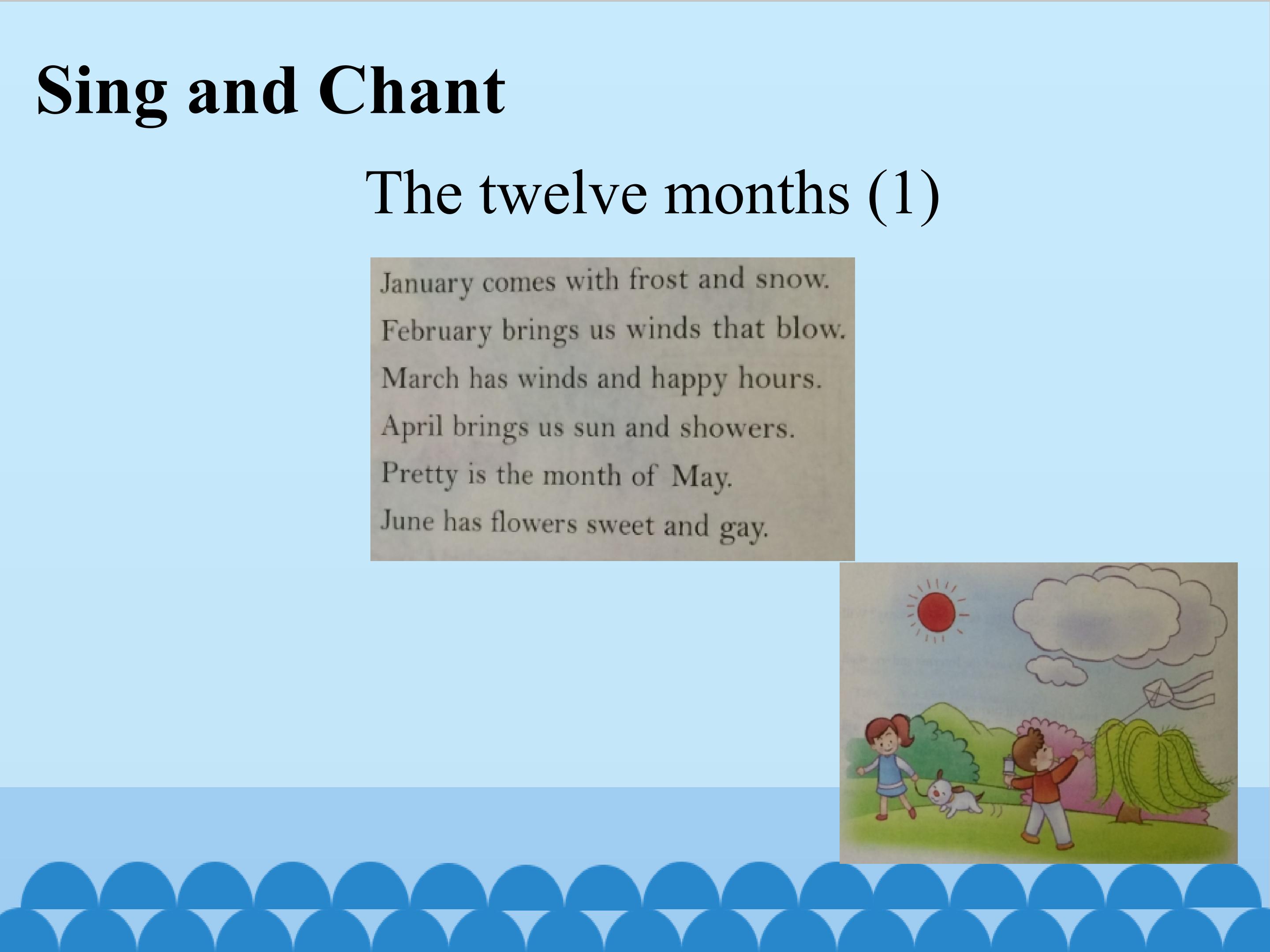 Sing and Chant

The twelve months (1)

January comes with frost and snow.
February brings us winds that blow.
March has winds and happy hours.
April brings us sun and showers.
Pretty is the month of May.
June has flowers sweet and gay.